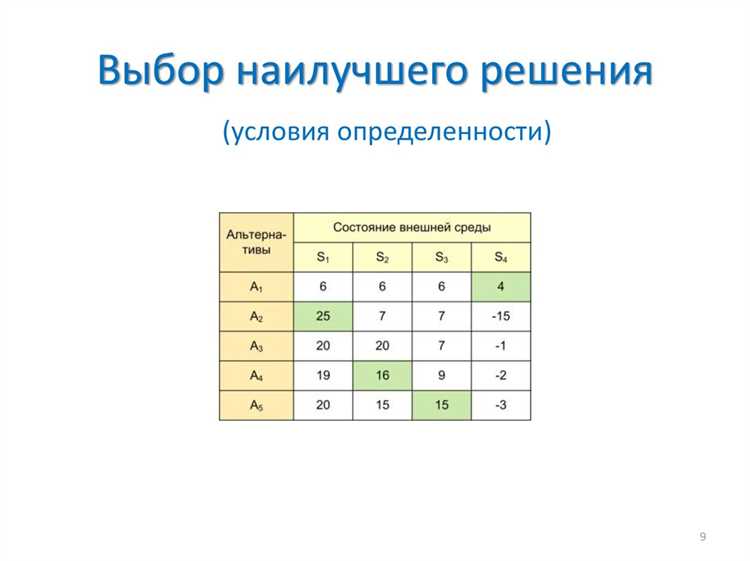 Выбор наилучшего решения

(условия определенности)

| Альтернативы | Состояние внешней среды | | | |
|---|---|---|---|---|
| | $S_1$ | $S_2$ | $S_3$ | $S_4$ |
| $A_1$ | 6 | 6 | 6 | 4 |
| $A_2$ | 25 | 7 | 7 | -15 |
| $A_3$ | 20 | 20 | 7 | -1 |
| $A_4$ | 19 | 16 | 9 | -2 |
| $A_5$ | 20 | 15 | 15 | -3 |

9